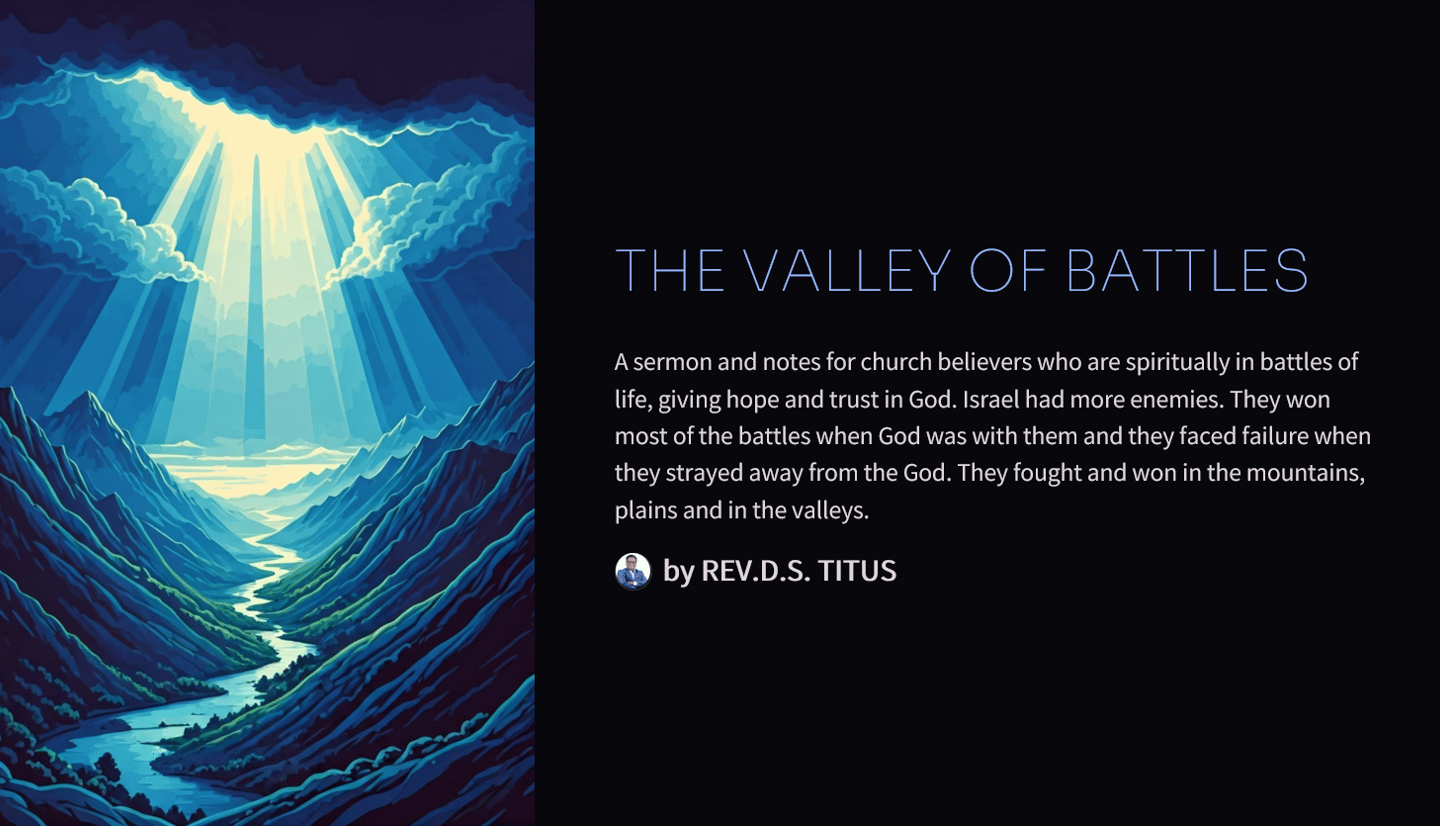 THE VALLEY OF BATTLES

A sermon and notes for church believers who are spiritually in battles of life, giving hope and trust in God. Israel had more enemies. They won most of the battles when God was with them and they faced failure when they strayed away from the God. They fought and won in the mountains, plains and in the valleys.

by REV.D.S. TITUS